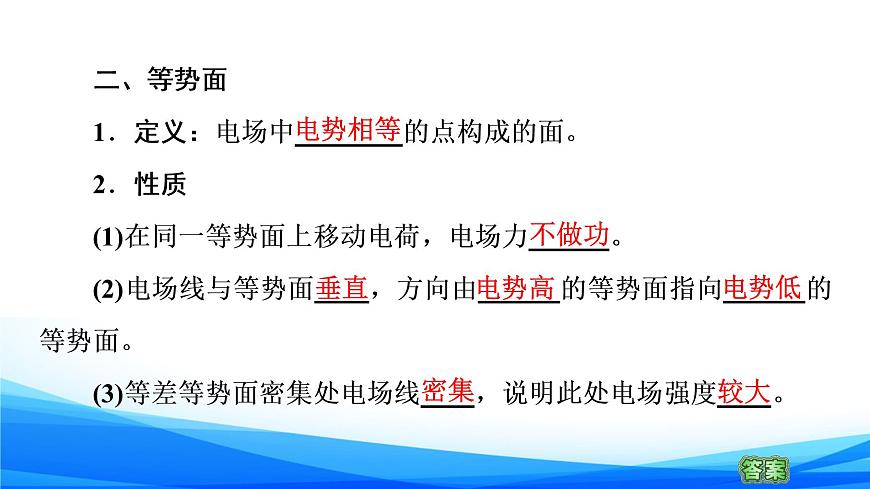 二、等势面

1．定义：电场中电势相等的点构成的面。

2．性质

(1)在同一等势面上移动电荷，电场力不做功。

(2)电场线与等势面垂直，方向由电势高的等势面指向电势低的等势面。

(3)等差等势面密集处电场线密集，说明此处电场强度较大。

答案